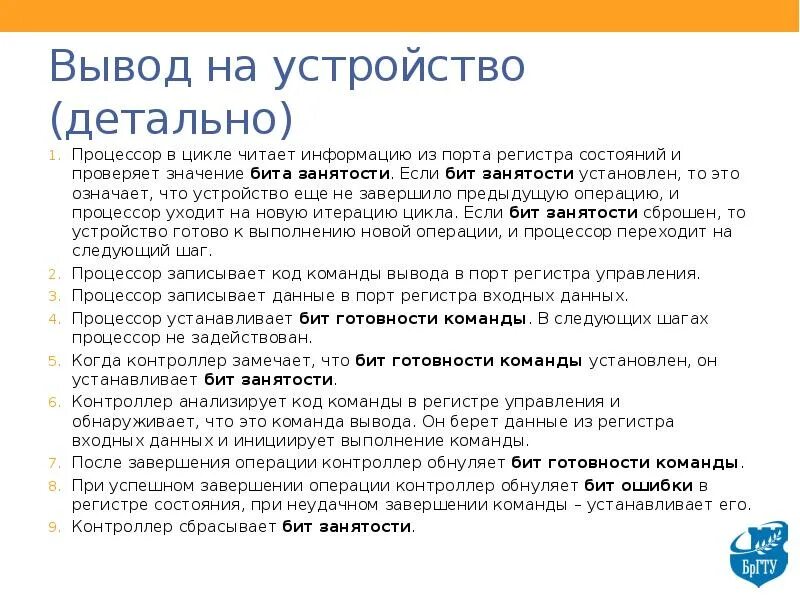 Вывод на устройство (детально)

1. Процессор в цикле читает информацию из порта регистра состояний и проверяет значение бита занятости. Если бит занятости установлен, то это означает, что устройство еще не завершило предыдущую операцию, и процессор уходит на новую итерацию цикла. Если бит занятости сброшен, то устройство готово к выполнению новой операции, и процессор переходит на следующий шаг.
2. Процессор записывает код команды вывода в порт регистра управления.
3. Процессор записывает данные в порт регистра входных данных.
4. Процессор устанавливает бит готовности команды. В следующих шагах процессор не задействован.
5. Когда контроллер замечает, что бит готовности команды установлен, он устанавливает бит занятости.
6. Контроллер анализирует код команды в регистре управления и обнаруживает, что это команда вывода. Он берет данные из регистра входных данных и инициирует выполнение команды.
7. После завершения операции контроллер обнуляет бит готовности команды.
8. При успешном завершении операции контроллер обнуляет бит ошибки в регистре состояния, при неудачном завершении команды – устанавливает его.
9. Контроллер сбрасывает бит занятости.

БрГТУ